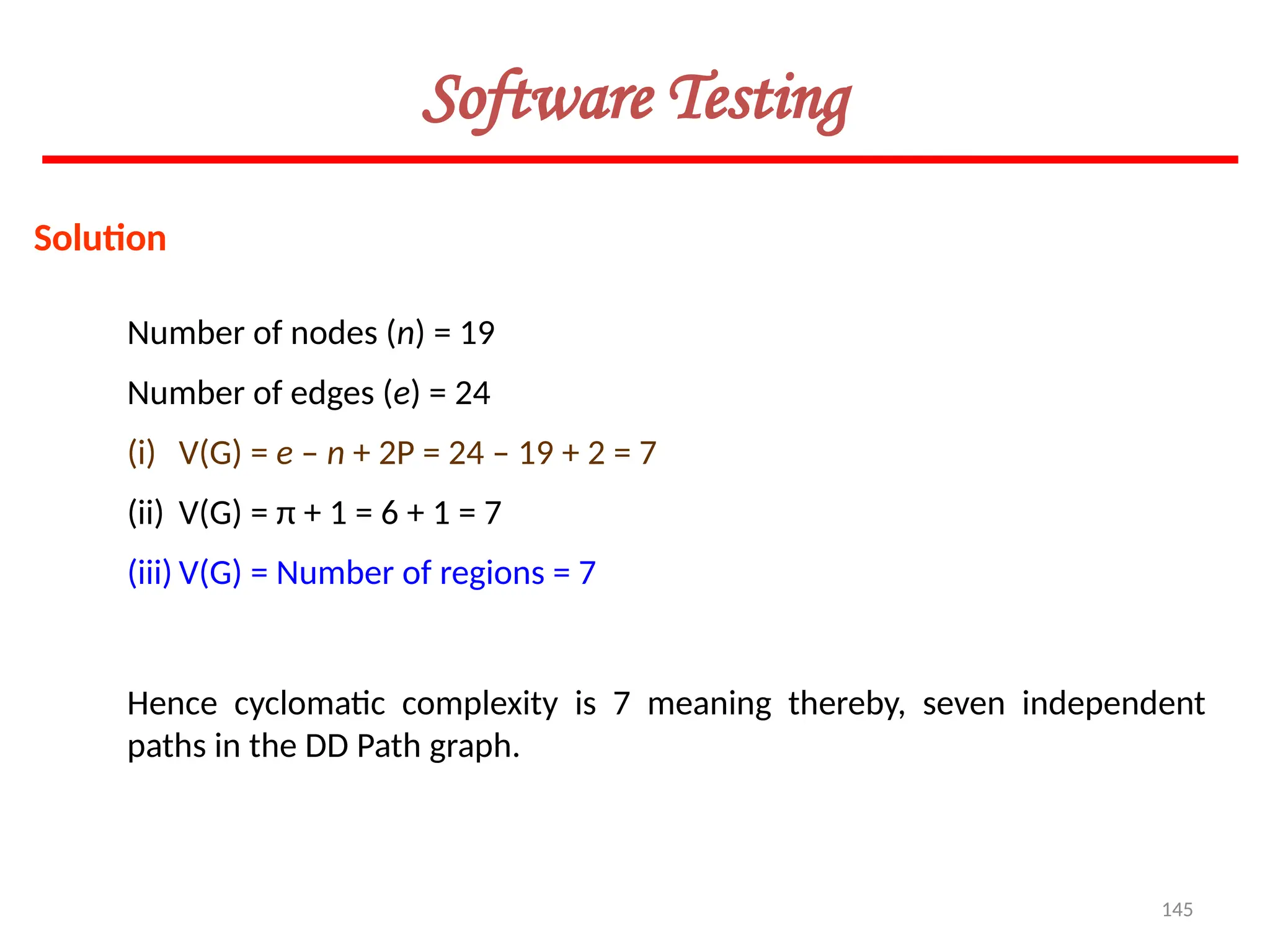 Software Testing

Solution

Number of nodes ($n$) = 19

Number of edges ($e$) = 24

(i) $V(G) = e - n + 2P = 24 - 19 + 2 = 7$

(ii) $V(G) = \pi + 1 = 6 + 1 = 7$

(iii) V(G) = Number of regions = 7

Hence cyclomatic complexity is 7 meaning thereby, seven independent paths in the DD Path graph.

145